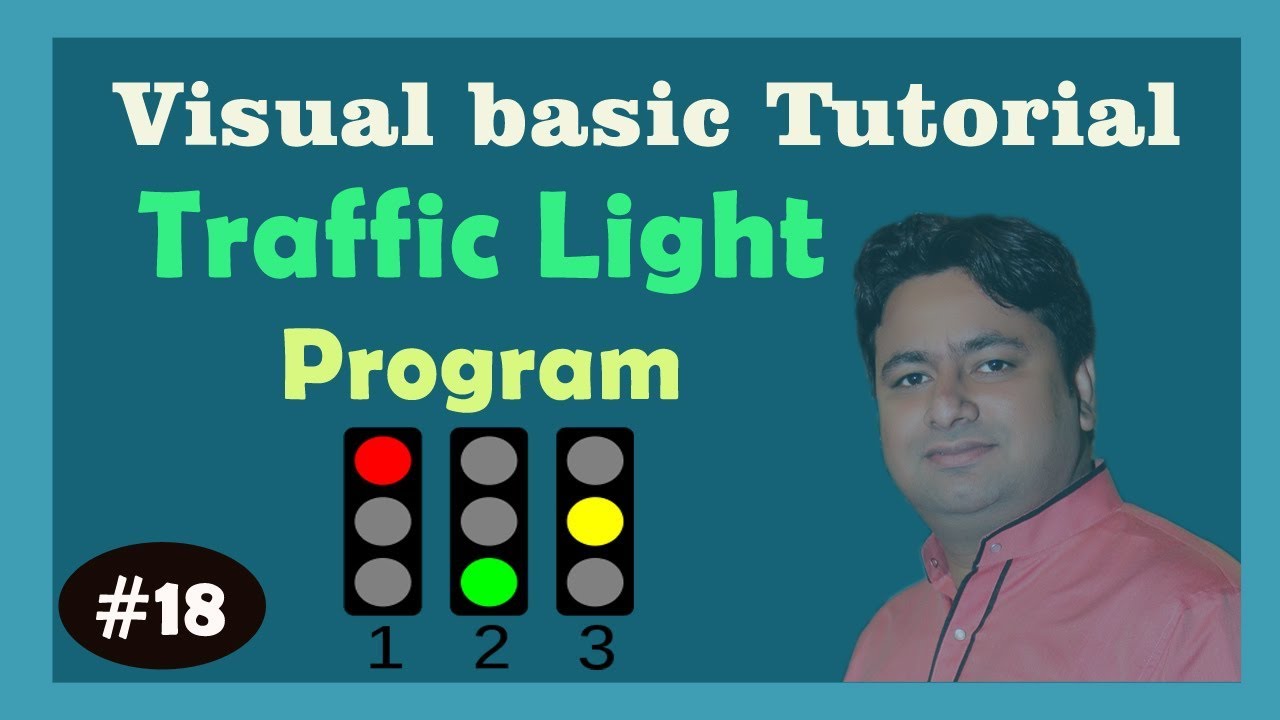 Visual basic Tutorial

Traffic Light

Program

#18

1 2 3